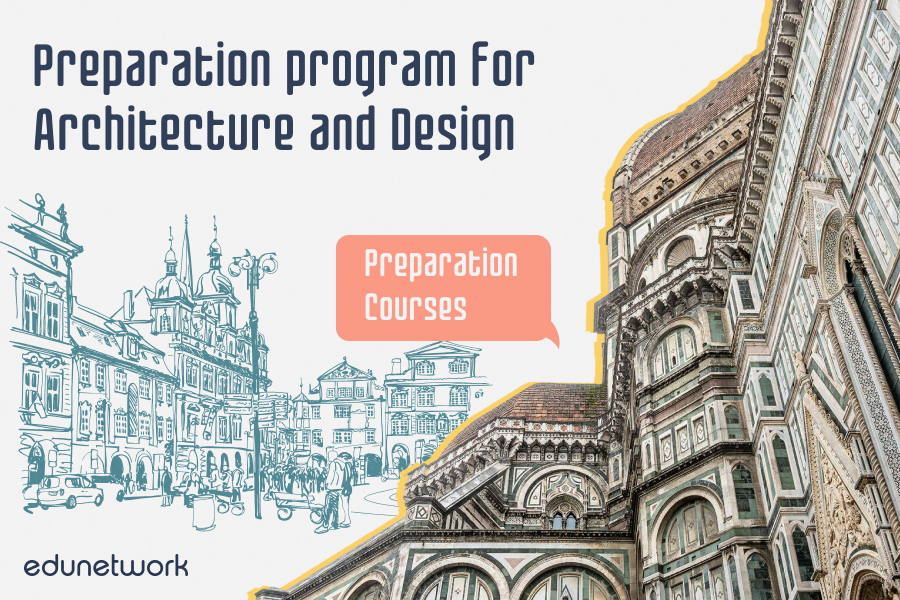 Preparation program for Architecture and Design

Preparation Courses

edunetwork